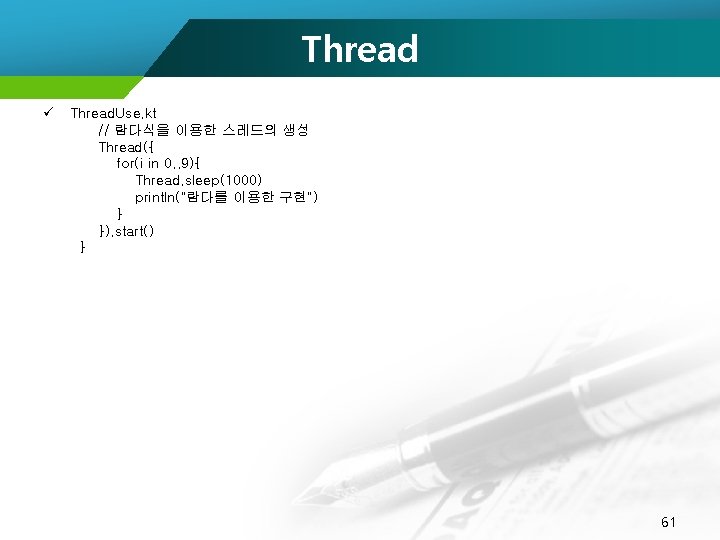 Thread

✓ ThreadUse.kt

// 람다식을 이용한 스레드의 생성
Thread({
for(i in 0..9){
Thread.sleep(1000)
println("람다를 이용한 구현")
}
}).start()
}

61